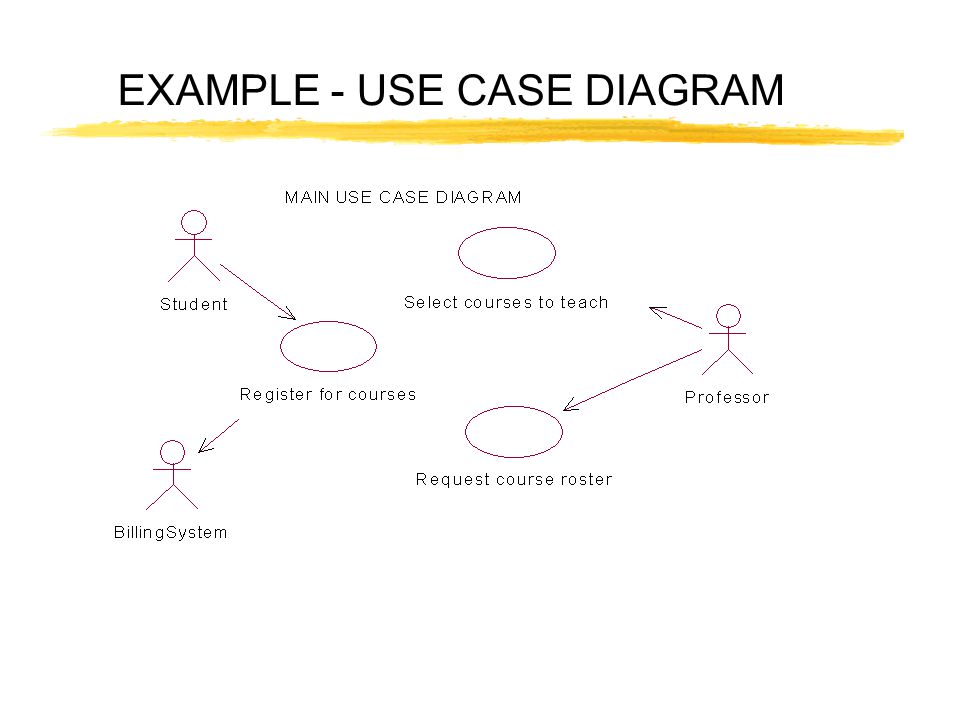 EXAMPLE - USE CASE DIAGRAM

MAIN USE CASE DIAGRAM

Student

Select courses to teach

Register for courses

Professor

Request course roster

BillingSystem